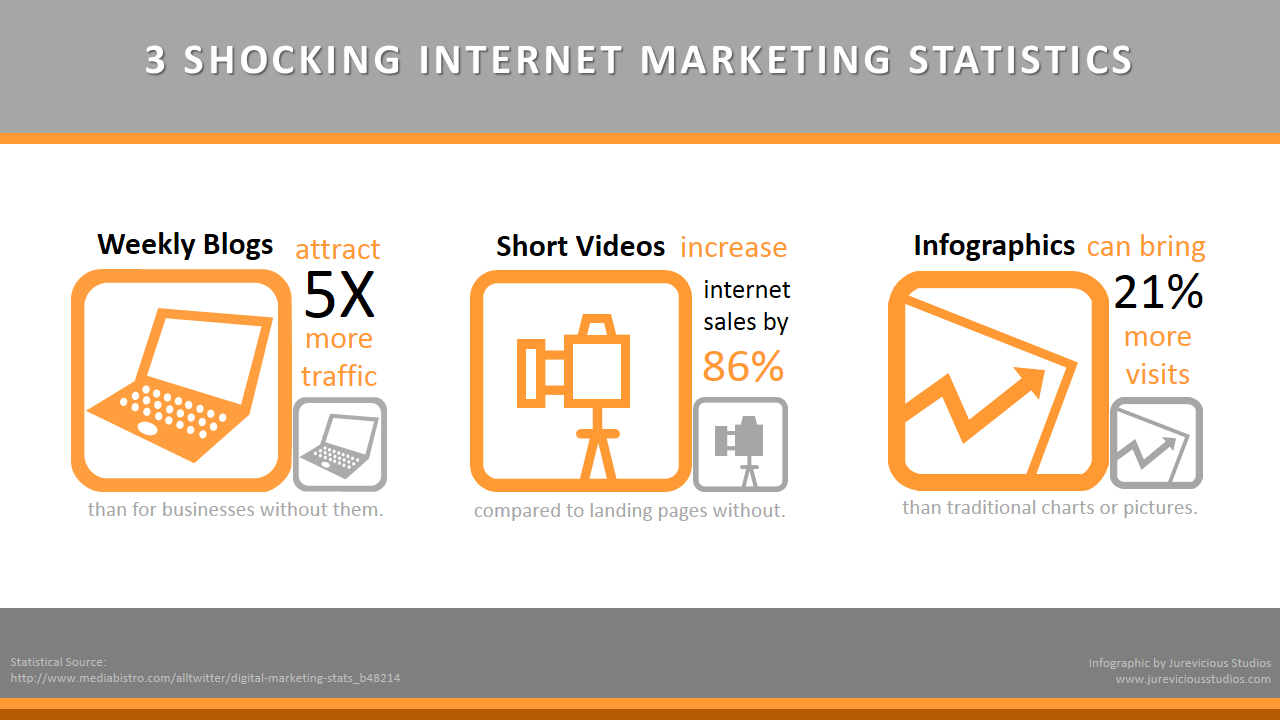 3 SHOCKING INTERNET MARKETING STATISTICS

Weekly Blogs attract 5X more traffic

than for businesses without them.

Short Videos increase internet sales by 86%

compared to landing pages without.

Infographics can bring 21% more visits

than traditional charts or pictures.

Statistical Source:
http://www.mediabistro.com/alltwitter/digital-marketing-stats_b48214

Infographic by Jurevicious Studios
www.jureviciousstudios.com